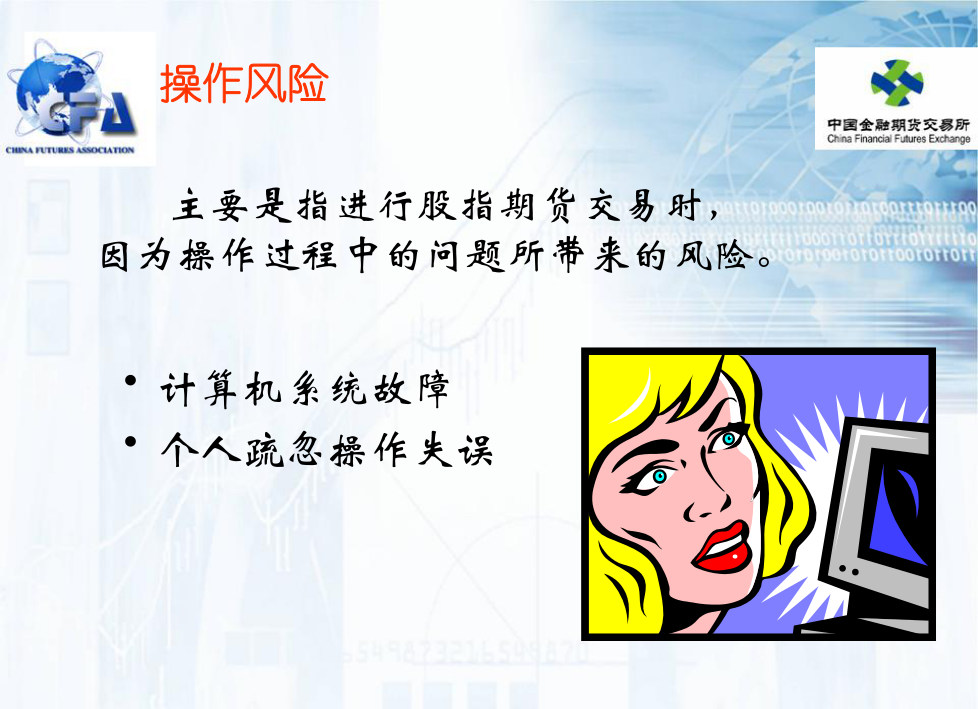 CFA
CHINA FUTURES ASSOCIATION

操作风险

中国金融期货交易所
China Financial Futures Exchange

主要是指进行股指期货交易时，因为操作过程中的问题所带来的风险。

• 计算机系统故障
• 个人疏忽操作失误